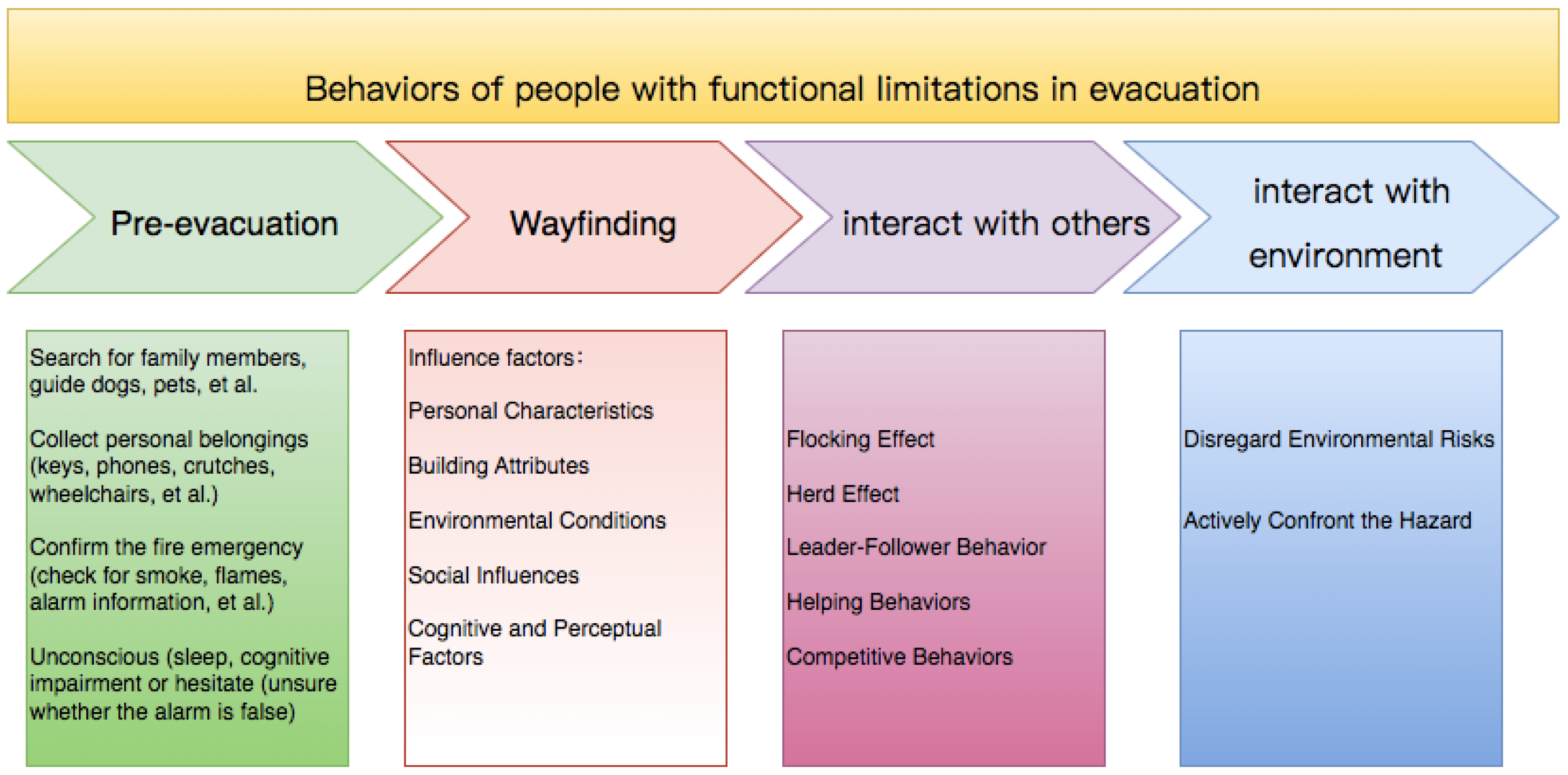 Behaviors of people with functional limitations in evacuation

Pre-evacuation

Wayfinding

interact with others

interact with environment

Search for family members, guide dogs, pets, et al.

Collect personal belongings (keys, phones, crutches, wheelchairs, et al.)

Confirm the fire emergency (check for smoke, flames, alarm information, et al.)

Unconscious (sleep, cognitive impairment or hesitate (unsure whether the alarm is false)

Influence factors:

Personal Characteristics

Building Attributes

Environmental Conditions

Social Influences

Cognitive and Perceptual Factors

Flocking Effect

Herd Effect

Leader-Follower Behavior

Helping Behaviors

Competitive Behaviors

Disregard Environmental Risks

Actively Confront the Hazard